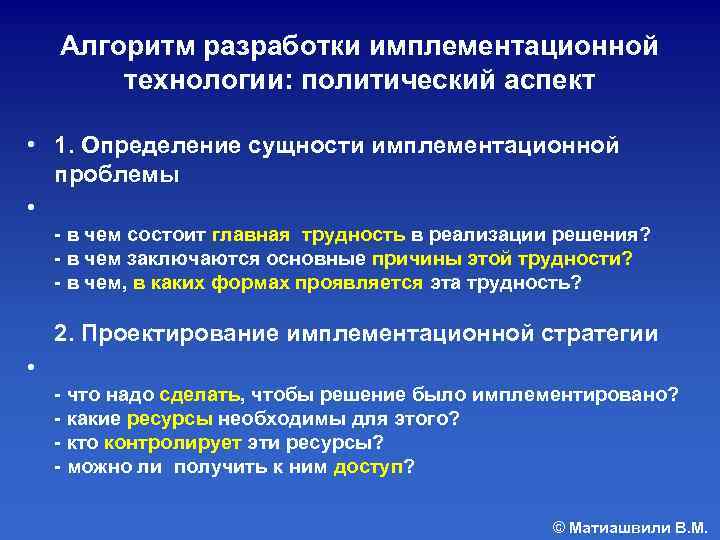 Алгоритм разработки имплементационной технологии: политический аспект

• 1. Определение сущности имплементационной проблемы

•

- в чем состоит главная трудность в реализации решения?
- в чем заключаются основные причины этой трудности?
- в чем, в каких формах проявляется эта трудность?

2. Проектирование имплементационной стратегии

•

- что надо сделать, чтобы решение было имплементировано?
- какие ресурсы необходимы для этого?
- кто контролирует эти ресурсы?
- можно ли получить к ним доступ?

© Матиашвили В.М.